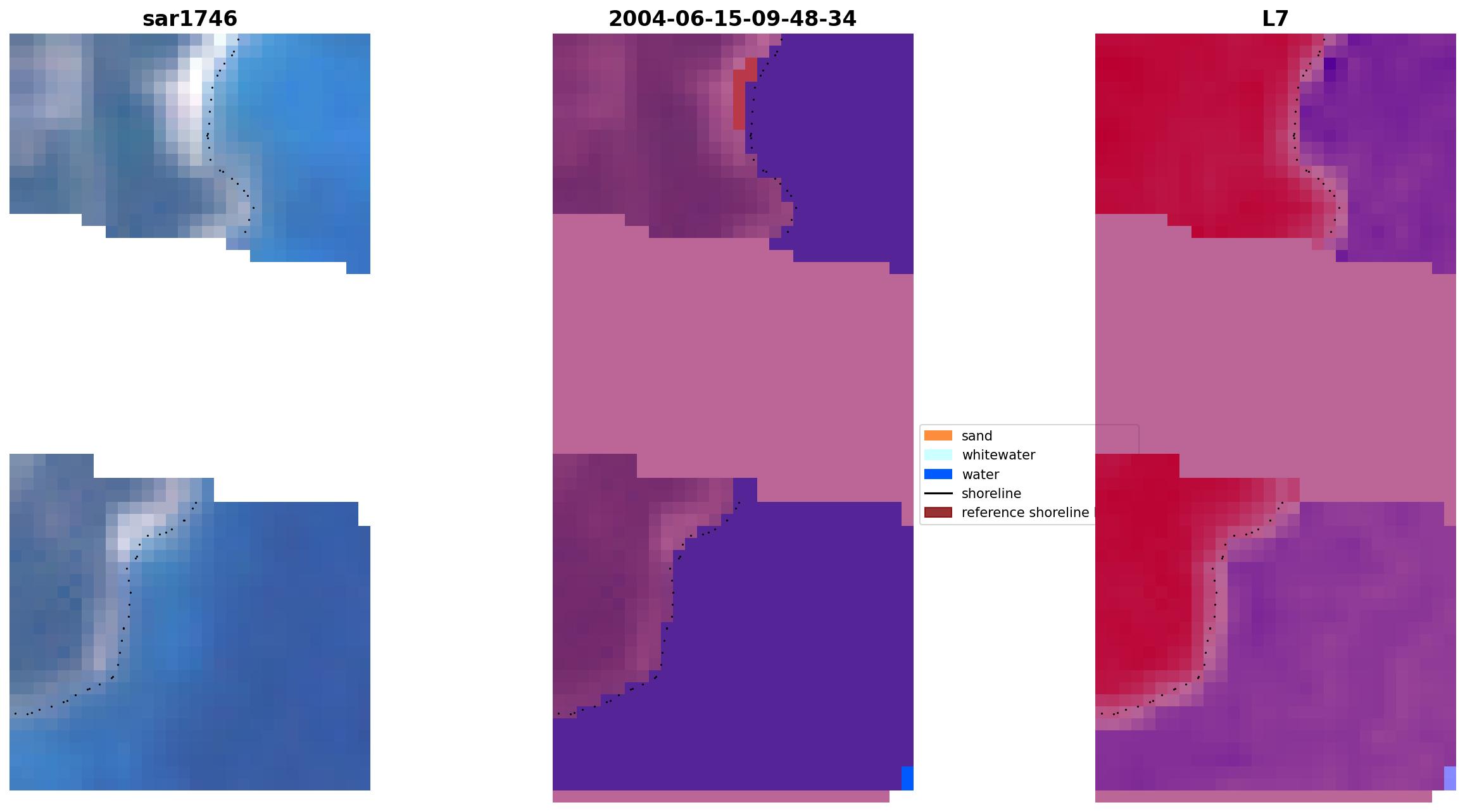 sar1746

2004-06-15-09-48-34

L7

sand
whitewater
water
shoreline
reference shoreline